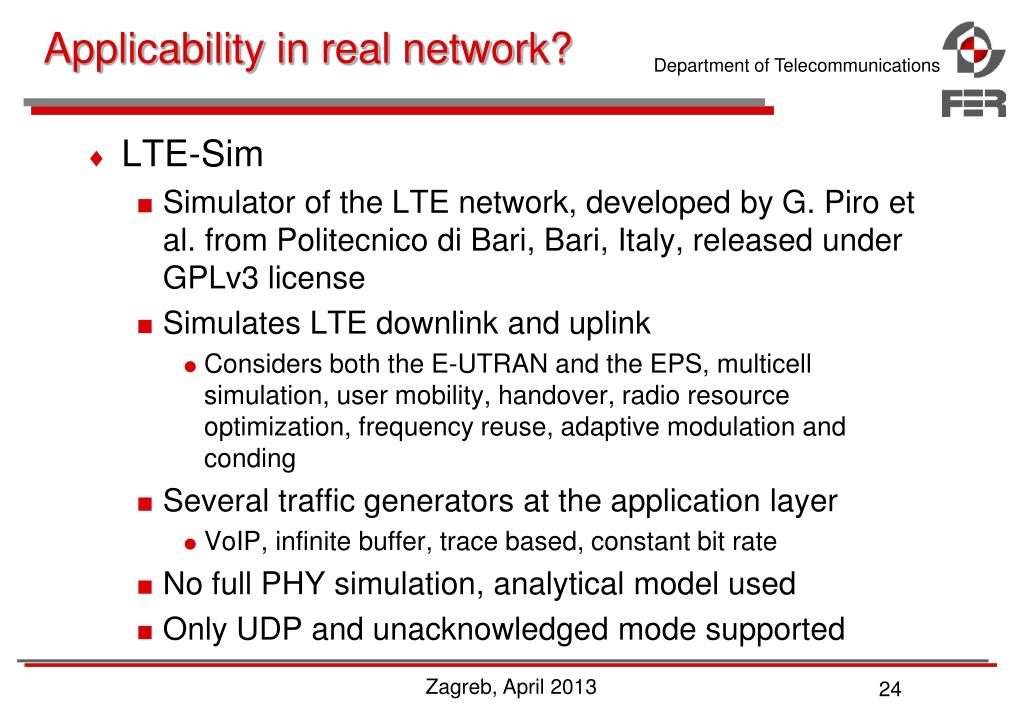 Applicability in real network?

Department of Telecommunications

FER

LTE-Sim

Simulator of the LTE network, developed by G. Piro et al. from Politecnico di Bari, Bari, Italy, released under GPLv3 license

Simulates LTE downlink and uplink

Considers both the E-UTRAN and the EPS, multicell simulation, user mobility, handover, radio resource optimization, frequency reuse, adaptive modulation and conding

Several traffic generators at the application layer

VoIP, infinite buffer, trace based, constant bit rate

No full PHY simulation, analytical model used

Only UDP and unacknowledged mode supported

Zagreb, April 2013

24